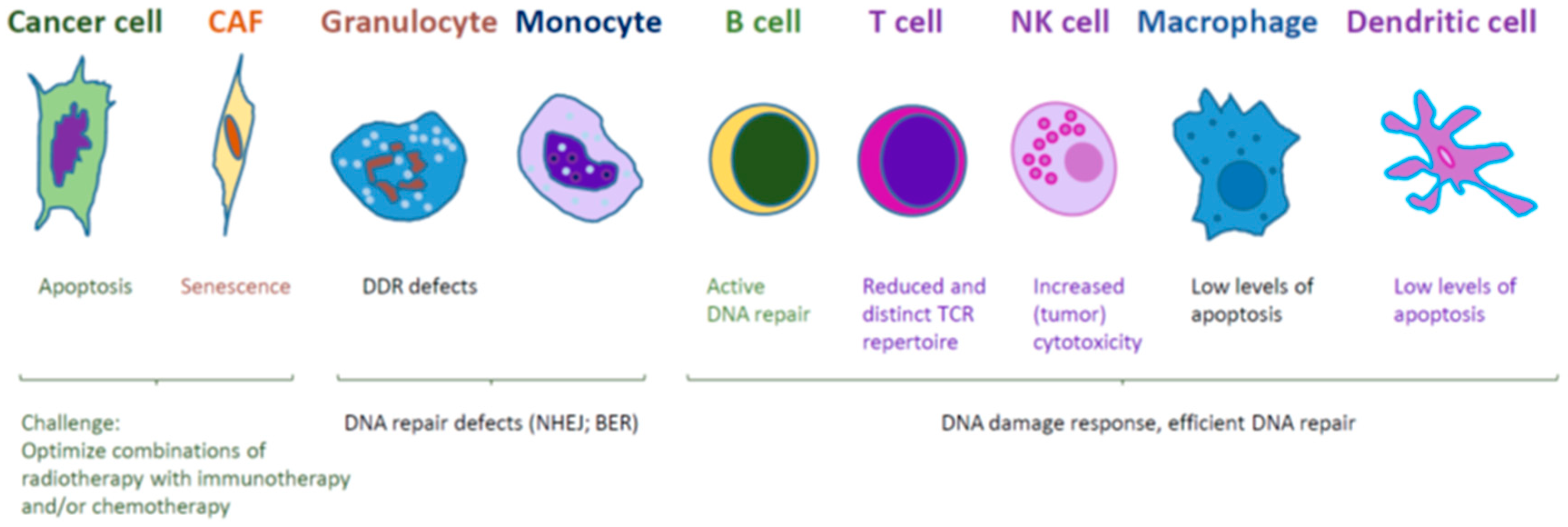 Cancer cell CAF Granulocyte Monocyte B cell T cell NK cell Macrophage Dendritic cell

Apoptosis

Senescence

DDR defects

Active DNA repair

Reduced and distinct TCR repertoire

Increased (tumor) cytotoxicity

Low levels of apoptosis

Low levels of apoptosis

Challenge: Optimize combinations of radiotherapy with immunotherapy and/or chemotherapy

DNA repair defects (NHEJ; BER)

DNA damage response, efficient DNA repair